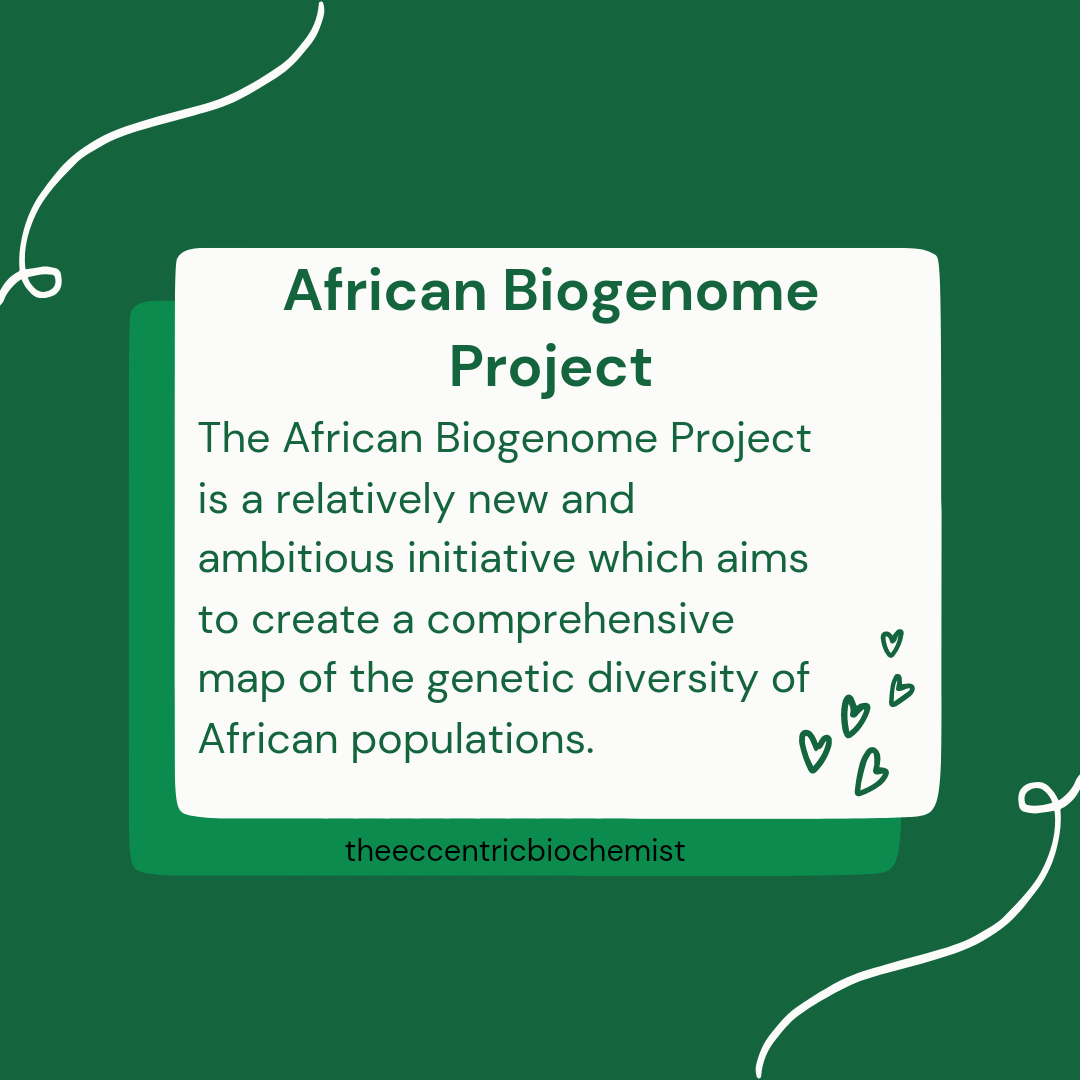 African Biogenome Project

The African Biogenome Project is a relatively new and ambitious initiative which aims to create a comprehensive map of the genetic diversity of African populations.

theeccentricbiochemist